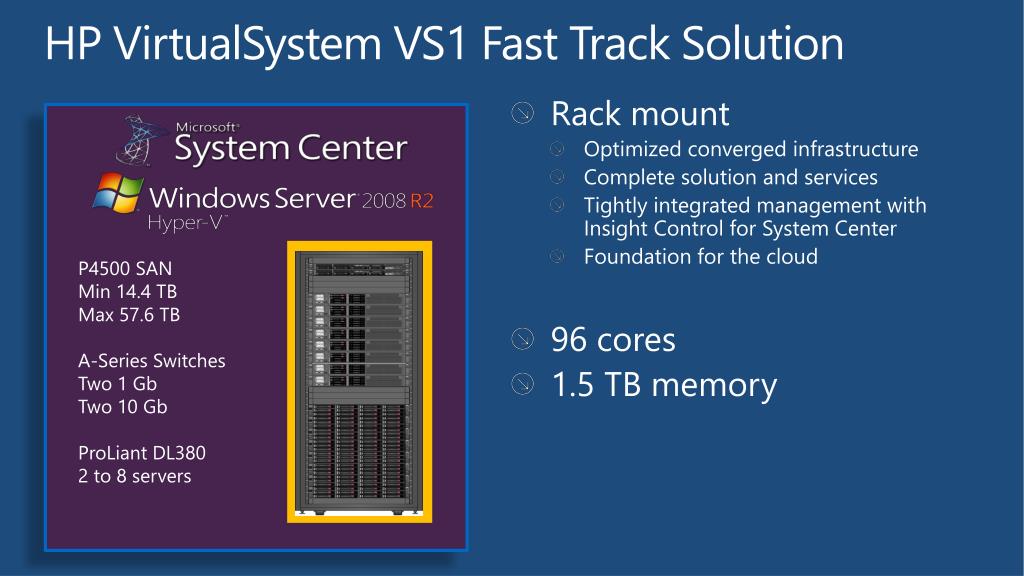 HP VirtualSystem VS1 Fast Track Solution

Microsoft®
System Center

Windows Server 2008 R2
Hyper-V™

P4500 SAN
Min 14.4 TB
Max 57.6 TB

A-Series Switches
Two 1 Gb
Two 10 Gb

ProLiant DL380
2 to 8 servers

Rack mount
Optimized converged infrastructure
Complete solution and services
Tightly integrated management with Insight Control for System Center
Foundation for the cloud

96 cores
1.5 TB memory